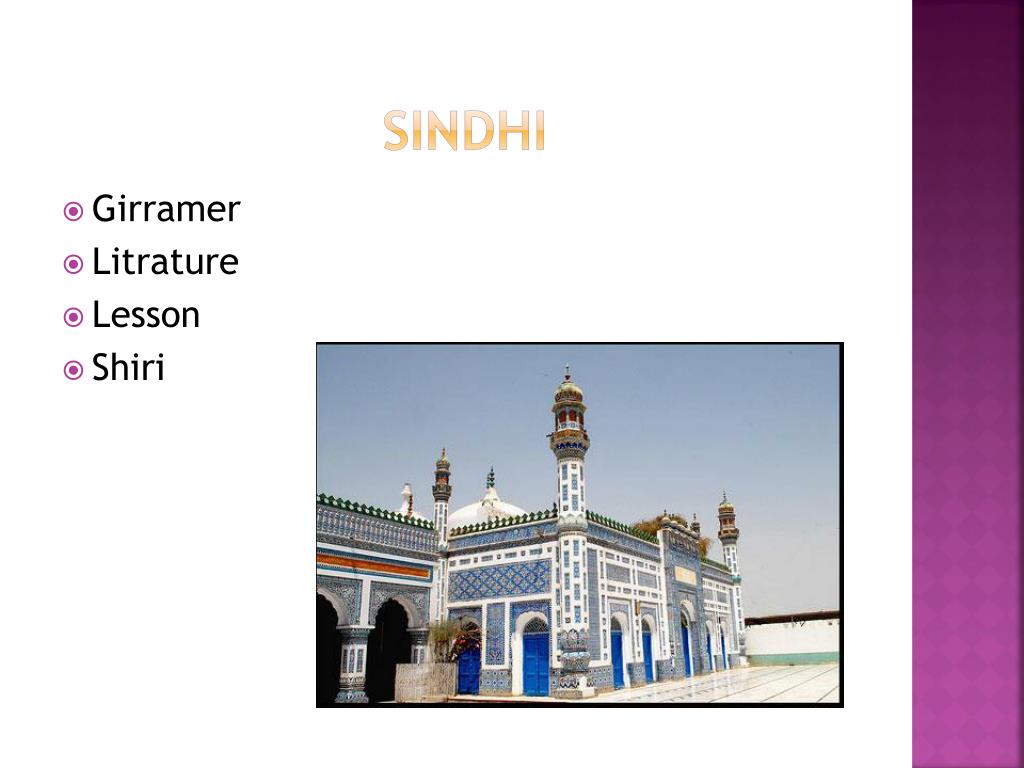 SINDHI

Girramer
Litrature
Lesson
Shiri